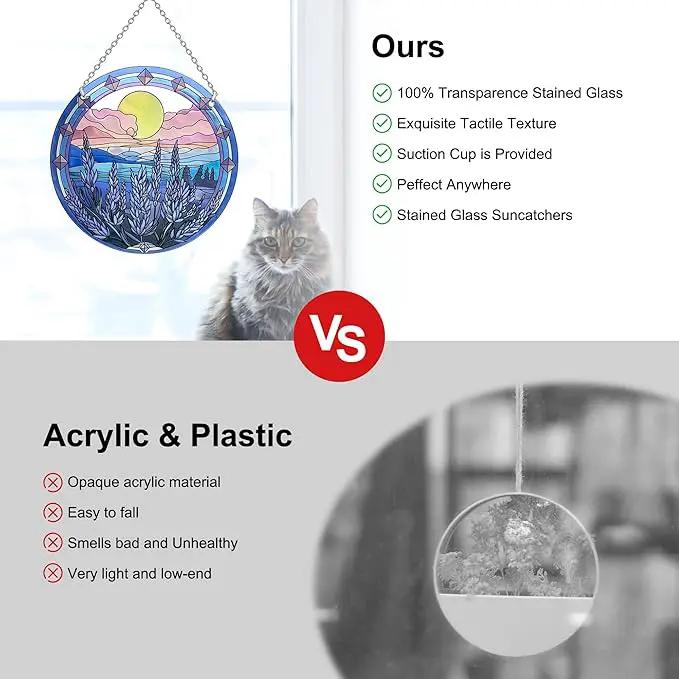 Ours

100% Transparence Stained Glass

Exquisite Tactile Texture

Suction Cup is Provided

Peffect Anywhere

Stained Glass Suncatchers

VS

Acrylic & Plastic

Opaque acrylic material

Easy to fall

Smells bad and Unhealthy

Very light and low-end